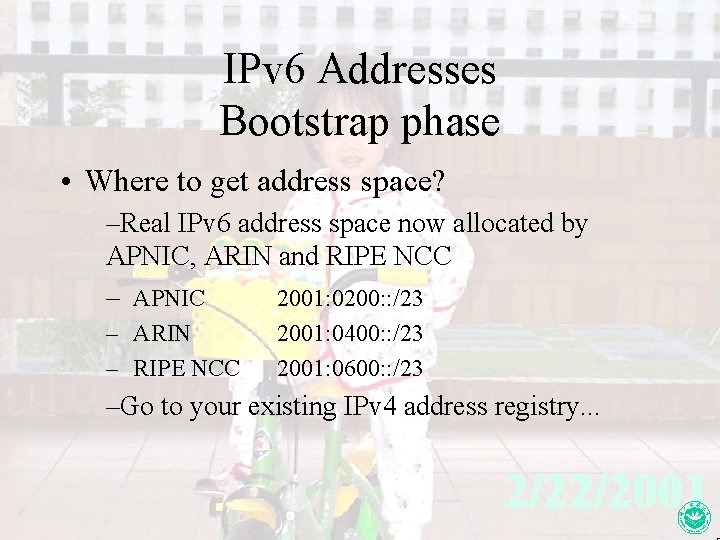 IPv6 Addresses
Bootstrap phase

• Where to get address space?

–Real IPv6 address space now allocated by APNIC, ARIN and RIPE NCC

– APNIC 2001:0200::/23

– ARIN 2001:0400::/23

– RIPE NCC 2001:0600::/23

–Go to your existing IPv4 address registry...

2/22/2001